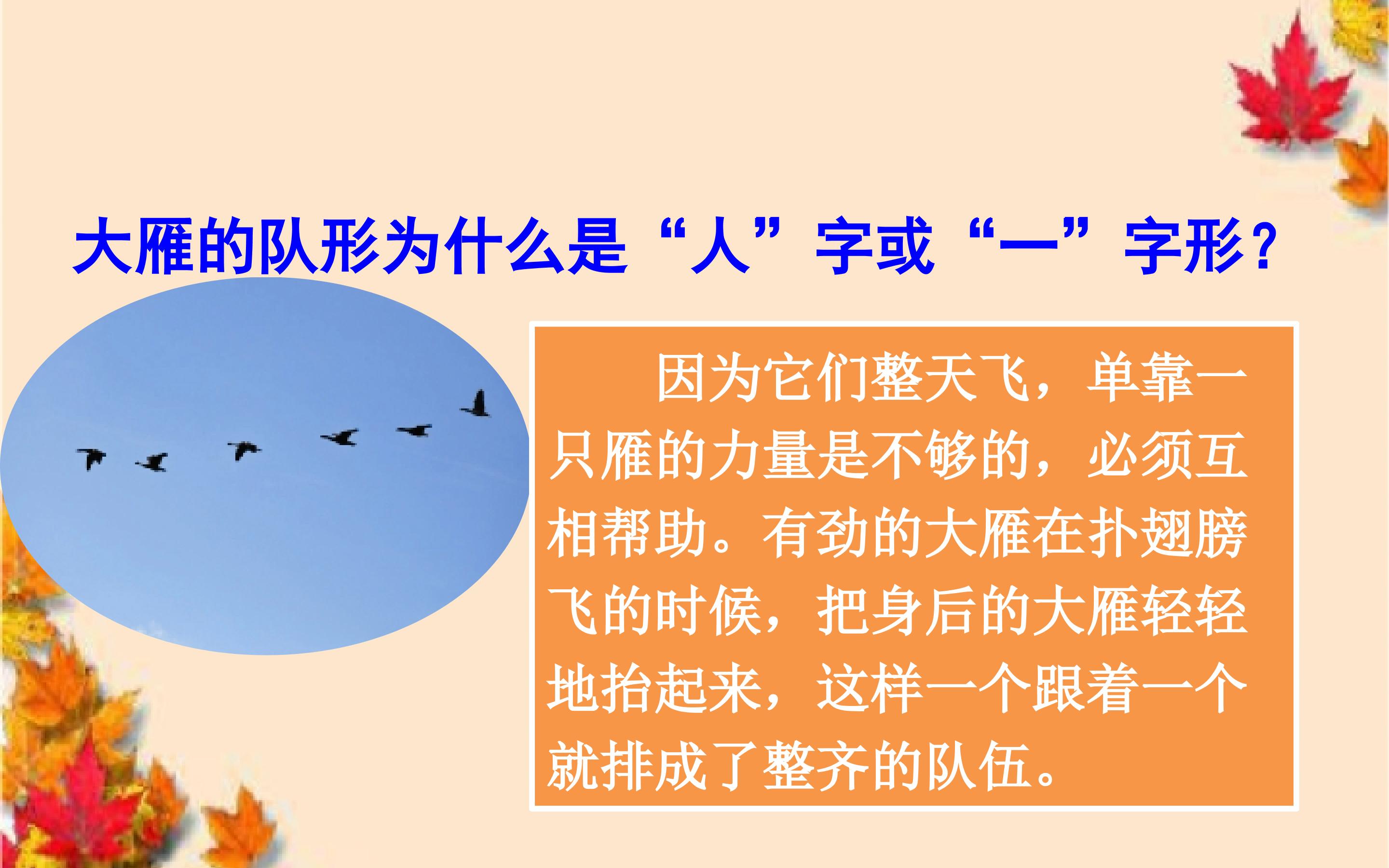 大雁的队形为什么是“人”字或“一”字形？

因为它们整天飞，单靠一只雁的力量是不够的，必须互相帮助。有劲的大雁在扑翅膀飞的时候，把身后的大雁轻轻地抬起来，这样一个跟着一个就排成了整齐的队伍。